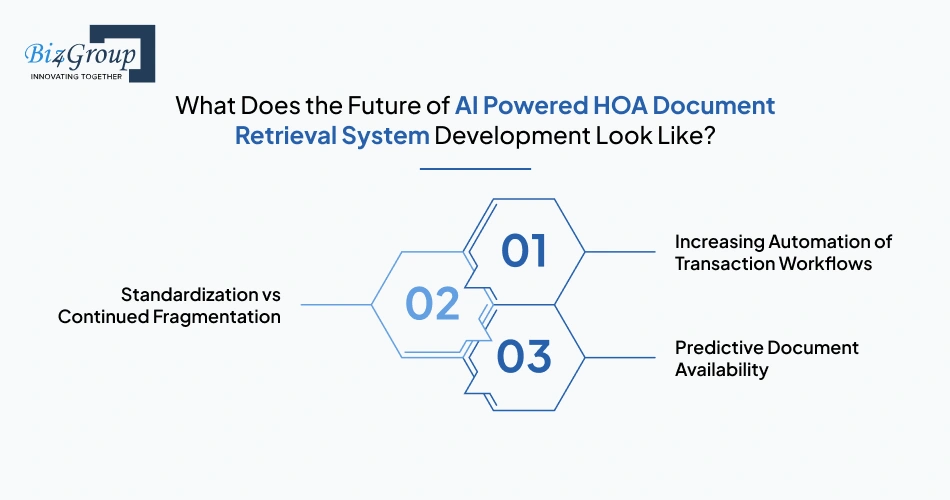 Biz4Group
INNOVATING TOGETHER

What Does the Future of AI Powered HOA Document Retrieval System Development Look Like?

01
Increasing Automation of Transaction Workflows

02
Standardization vs Continued Fragmentation

03
Predictive Document Availability